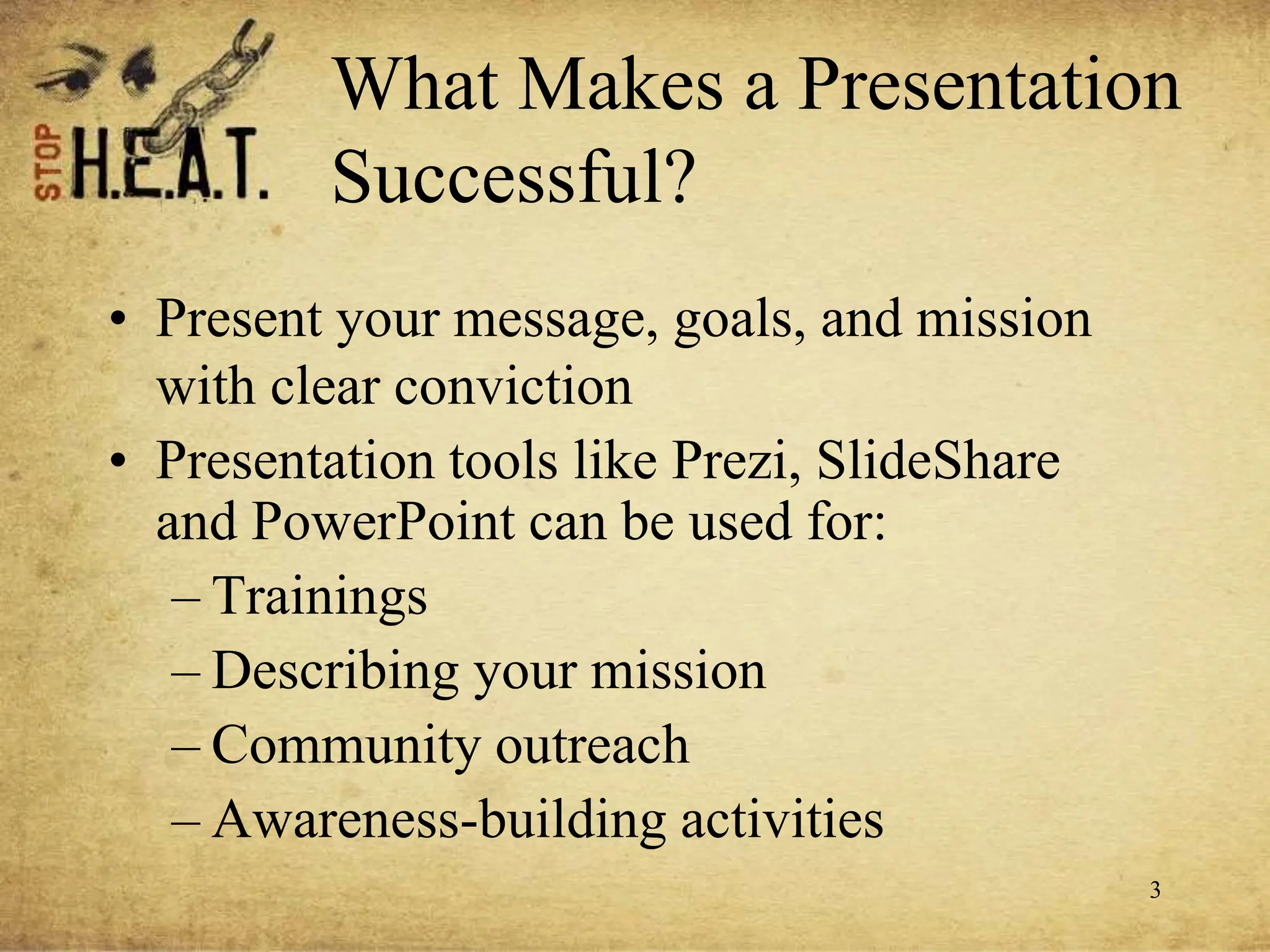 STOP H.E.A.T.

What Makes a Presentation Successful?

• Present your message, goals, and mission with clear conviction
• Presentation tools like Prezi, SlideShare and PowerPoint can be used for:
– Trainings
– Describing your mission
– Community outreach
– Awareness-building activities

3